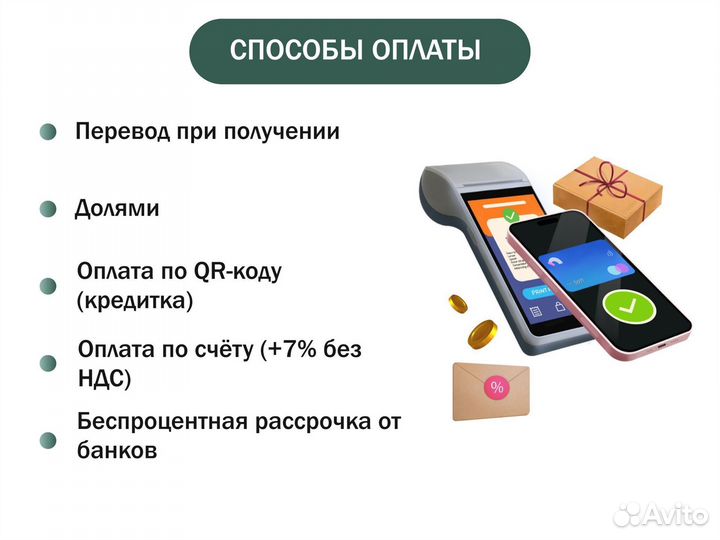 СПОСОБЫ ОПЛАТЫ

Перевод при получении

Долями

Оплата по QR-коду (кредитка)

Оплата по счёту (+7% без НДС)

Беспроцентная рассрочка от банков

PRINT

%

Avito